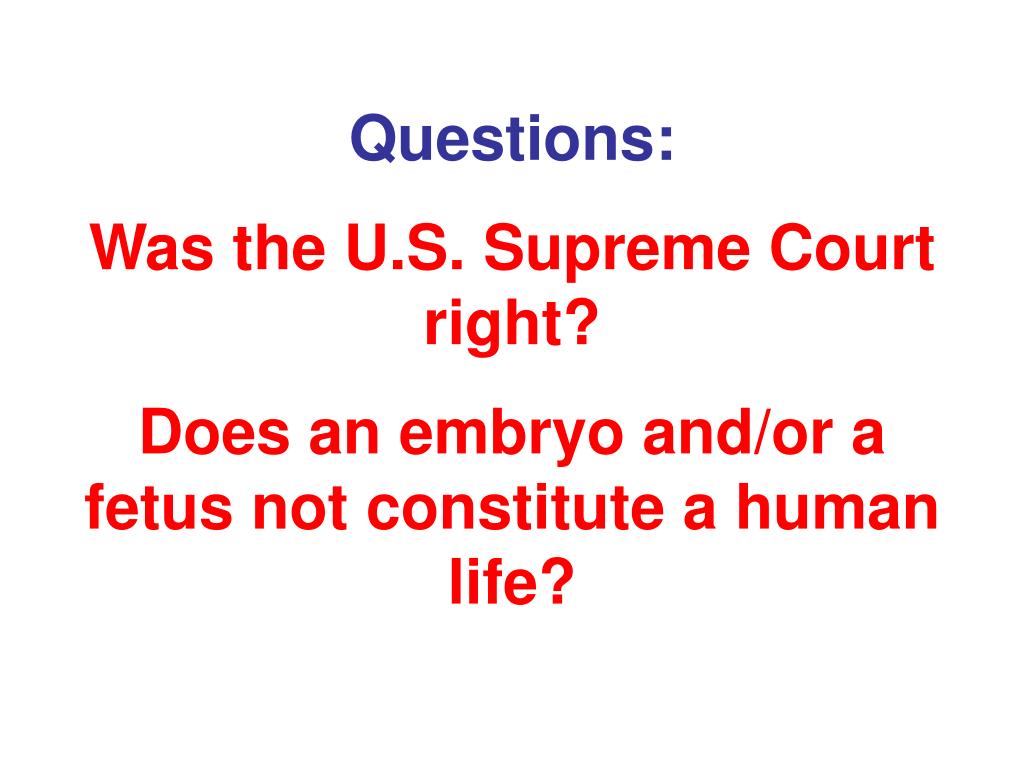 Questions:

Was the U.S. Supreme Court right?

Does an embryo and/or a fetus not constitute a human life?